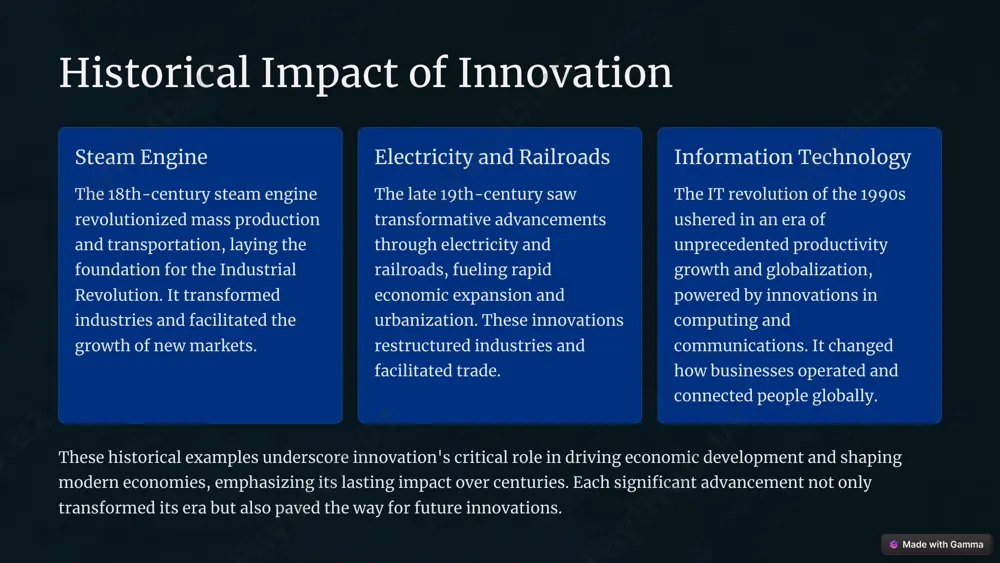 Historical Impact of Innovation

Steam Engine

The 18th-century steam engine revolutionized mass production and transportation, laying the foundation for the Industrial Revolution. It transformed industries and facilitated the growth of new markets.

Electricity and Railroads

The late 19th-century saw transformative advancements through electricity and railroads, fueling rapid economic expansion and urbanization. These innovations restructured industries and facilitated trade.

Information Technology

The IT revolution of the 1990s ushered in an era of unprecedented productivity growth and globalization, powered by innovations in computing and communications. It changed how businesses operated and connected people globally.

These historical examples underscore innovation's critical role in driving economic development and shaping modern economies, emphasizing its lasting impact over centuries. Each significant advancement not only transformed its era but also paved the way for future innovations.

Made with Gamma